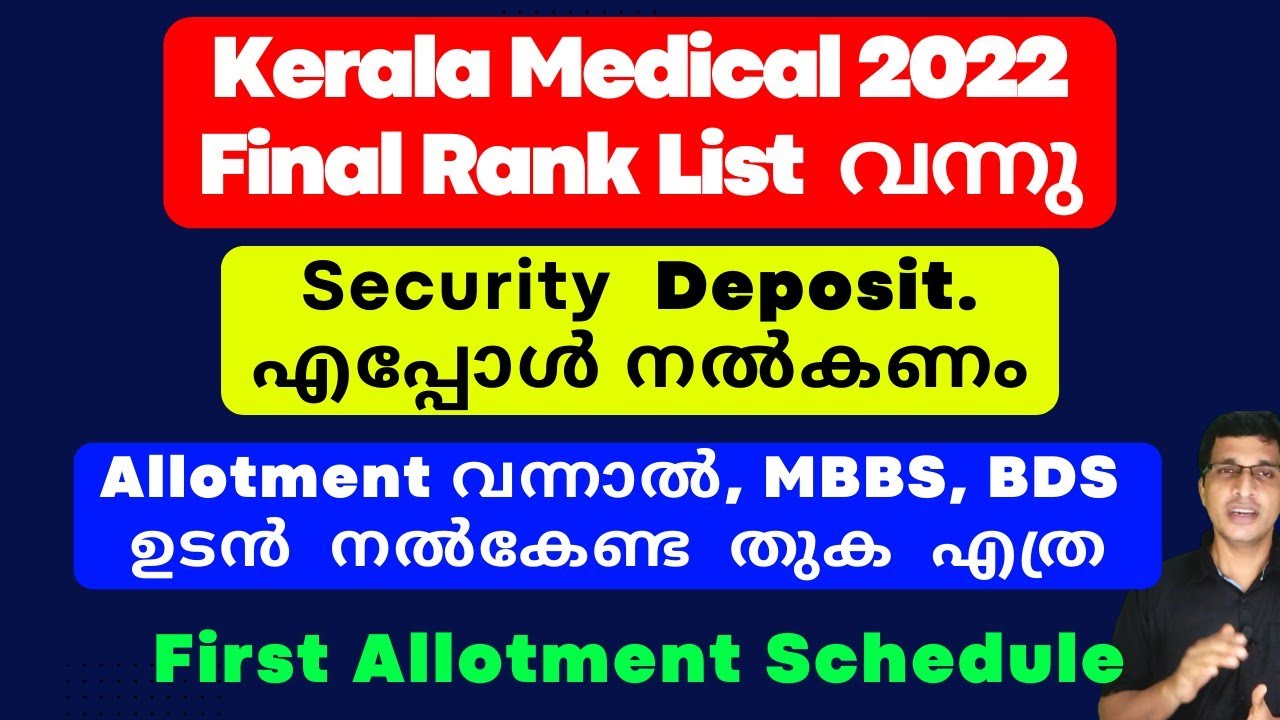 Kerala Medical 2022
Final Rank List വന്നു

Security Deposit.
എപ്പോൾ നൽകണം

Allotment വന്നാൽ, MBBS, BDS
ഉടൻ നൽകേണ്ട തുക എത്ര

First Allotment Schedule